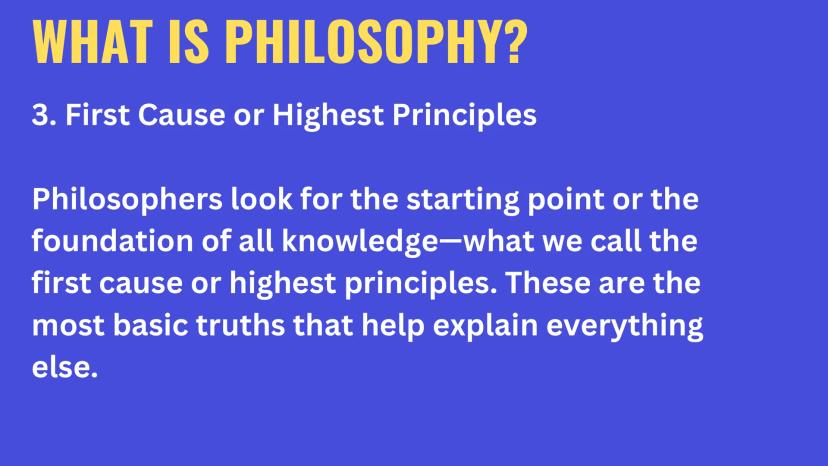 WHAT IS PHILOSOPHY?

3. First Cause or Highest Principles

Philosophers look for the starting point or the foundation of all knowledge—what we call the first cause or highest principles. These are the most basic truths that help explain everything else.